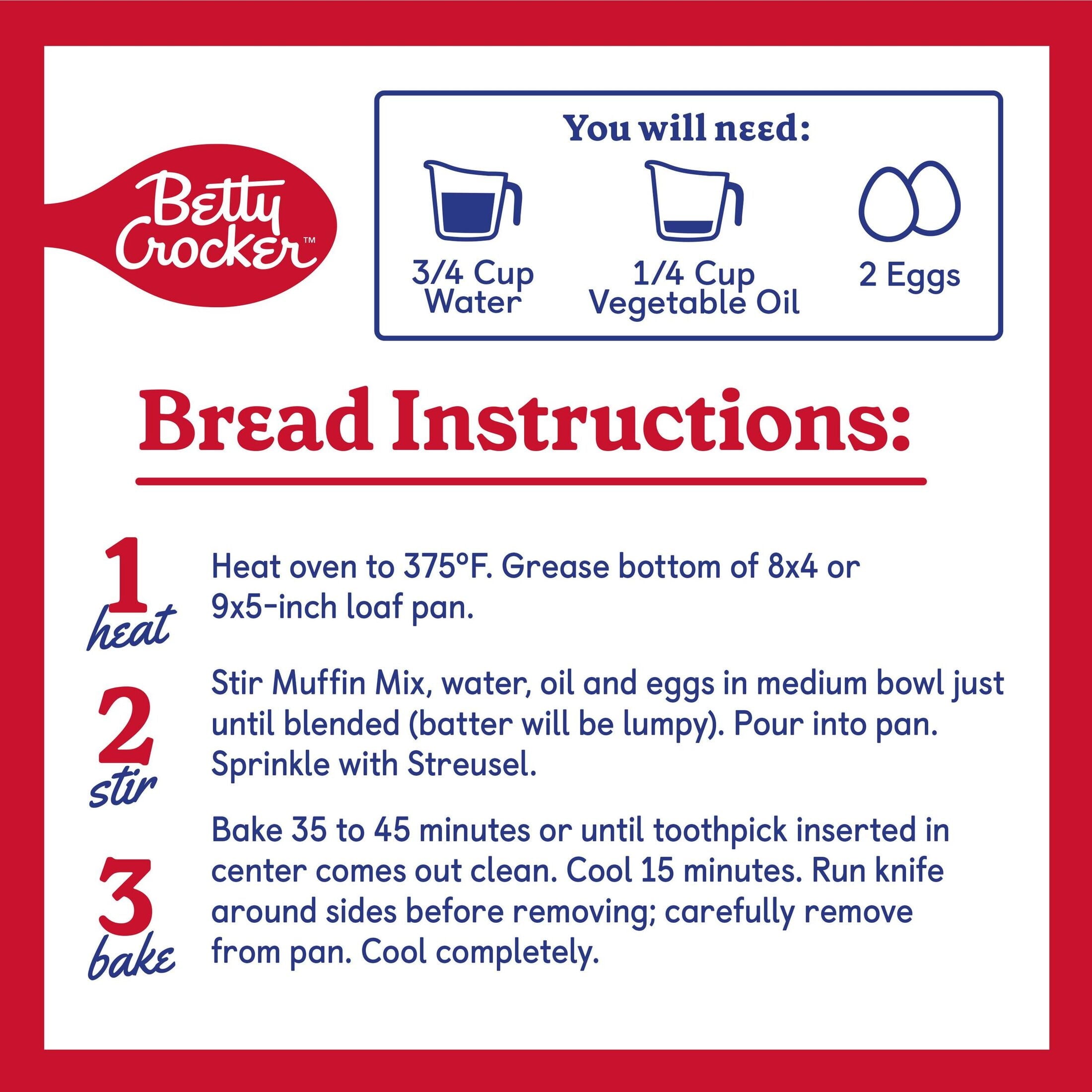 Betty Crocker™

You will need:

3/4 Cup Water

1/4 Cup Vegetable Oil

2 Eggs

Bread Instructions:

1 heat
Heat oven to 375°F. Grease bottom of 8x4 or 9x5-inch loaf pan.

2 stir
Stir Muffin Mix, water, oil and eggs in medium bowl just until blended (batter will be lumpy). Pour into pan. Sprinkle with Streusel.

3 bake
Bake 35 to 45 minutes or until toothpick inserted in center comes out clean. Cool 15 minutes. Run knife around sides before removing; carefully remove from pan. Cool completely.